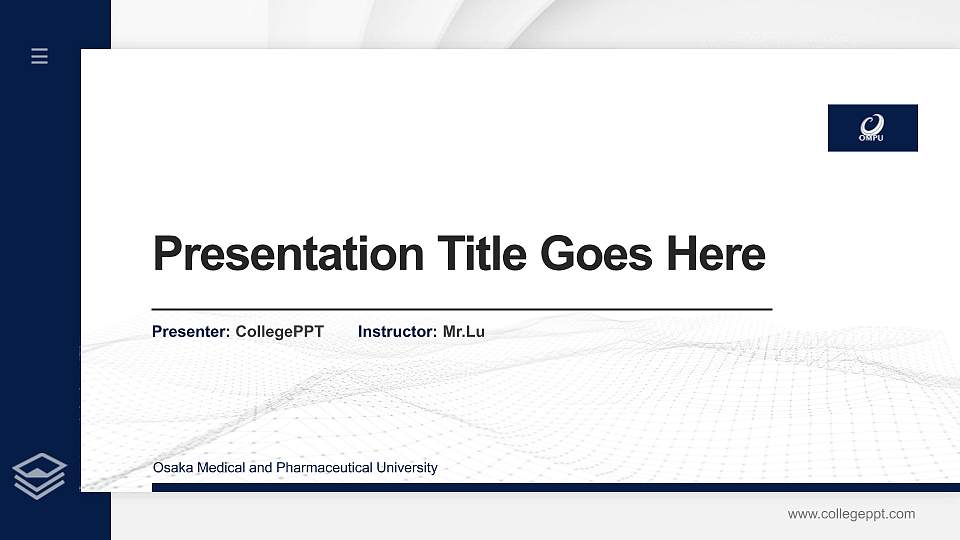 OMPU

Presentation Title Goes Here

Presenter: CollegePPT Instructor: Mr.Lu

Osaka Medical and Pharmaceutical University

www.collegeppt.com